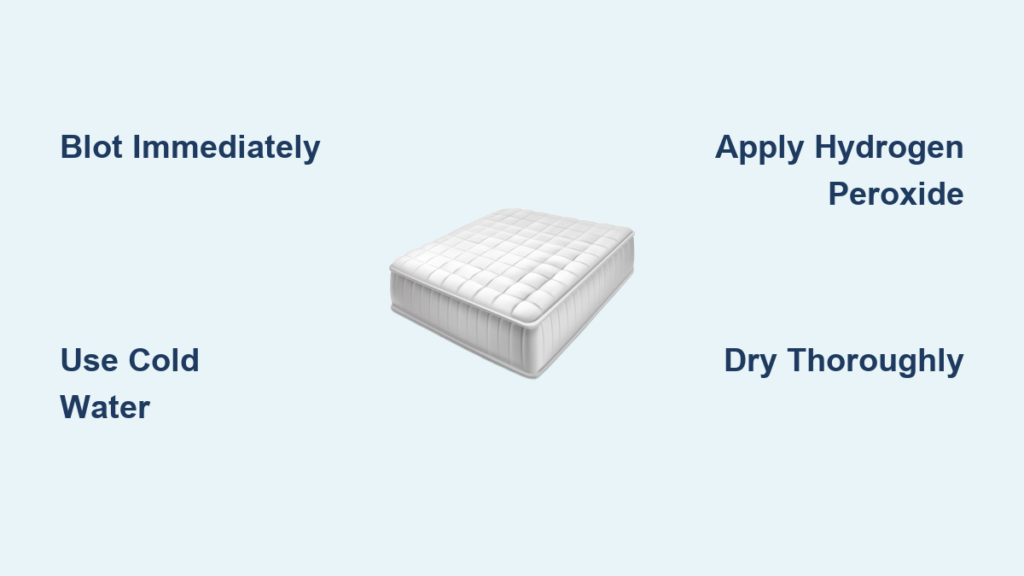 Blot Immediately

Apply Hydrogen Peroxide

Use Cold Water

Dry Thoroughly